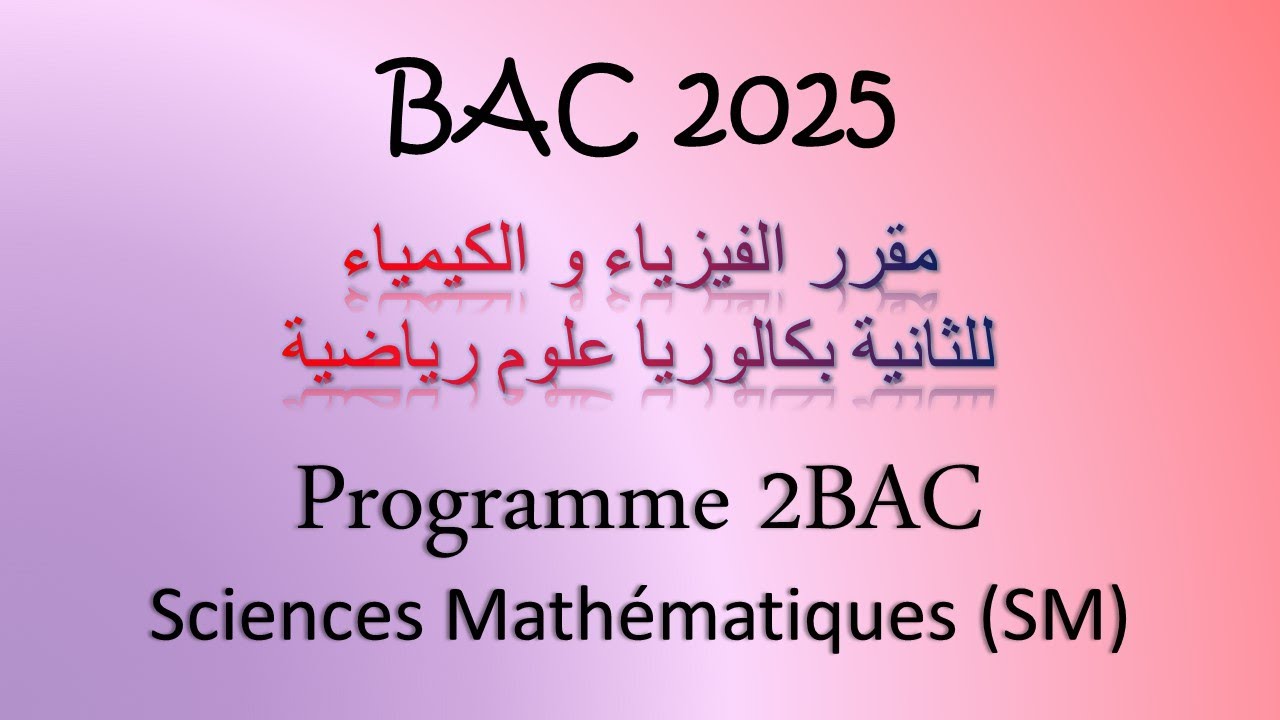 BAC 2025

مقرر الفيزياء و الكيمياء
للثانية بكالوريا علوم رياضية

Programme 2BAC
Sciences Mathématiques (SM)